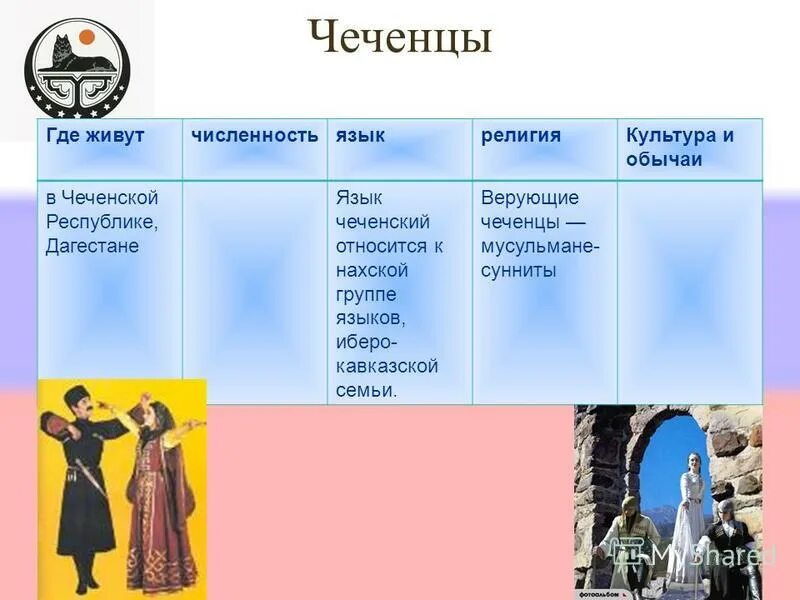 Чеченцы

| Где живут | численность | язык | религия | Культура и обычаи |
|---|---|---|---|---|
| в Чеченской Республике, Дагестане | | Язык чеченский относится к нахской группе языков, иберо-кавказской семьи. | Верующие чеченцы — мусульмане-сунниты | |

фотоальбом

MyShared